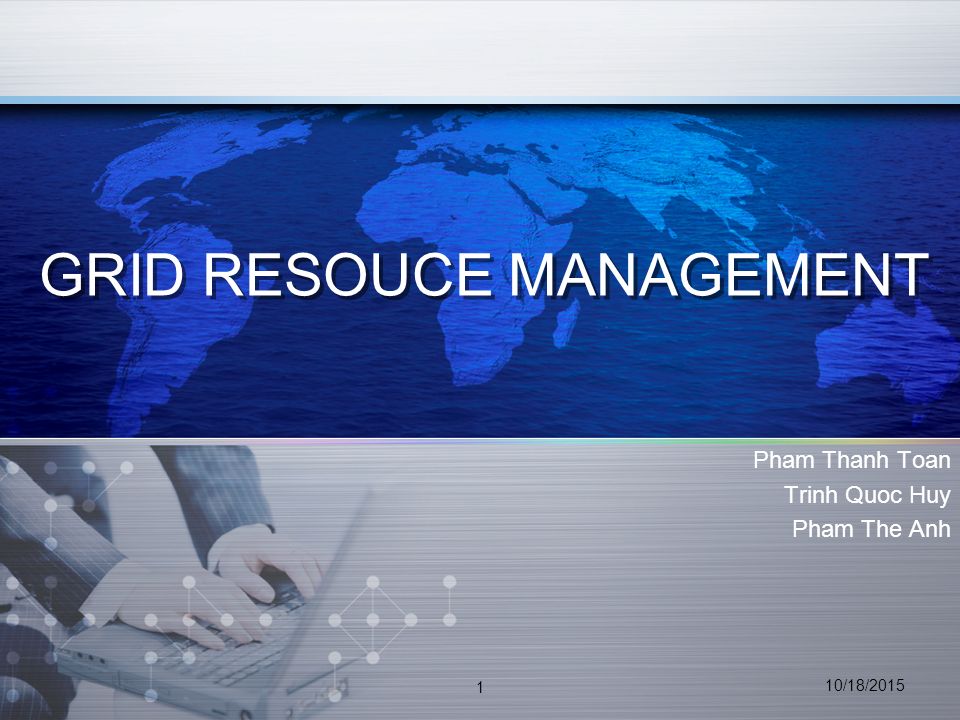 GRID RESOUCE MANAGEMENT

Pham Thanh Toan
Trinh Quoc Huy
Pham The Anh

1

10/18/2015